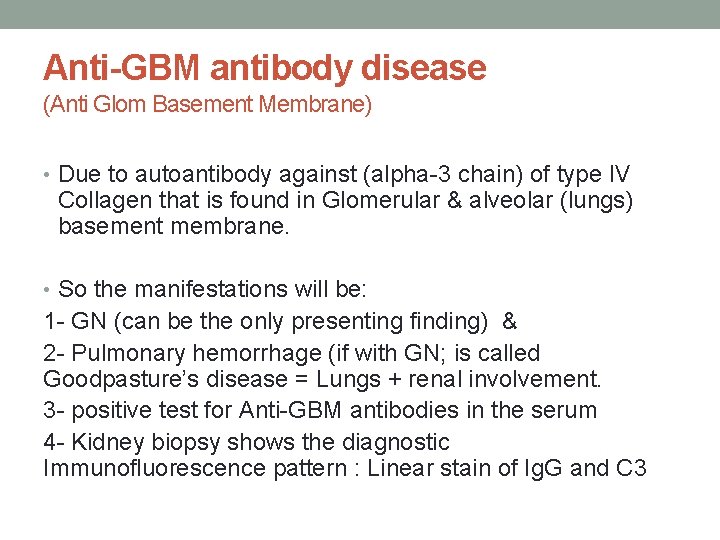 Anti-GBM antibody disease
(Anti Glom Basement Membrane)

• Due to autoantibody against (alpha-3 chain) of type IV Collagen that is found in Glomerular & alveolar (lungs) basement membrane.

• So the manifestations will be:
1- GN (can be the only presenting finding) &
2- Pulmonary hemorrhage (if with GN; is called Goodpasture's disease = Lungs + renal involvement.
3- positive test for Anti-GBM antibodies in the serum
4- Kidney biopsy shows the diagnostic Immunofluorescence pattern : Linear stain of IgG and C3